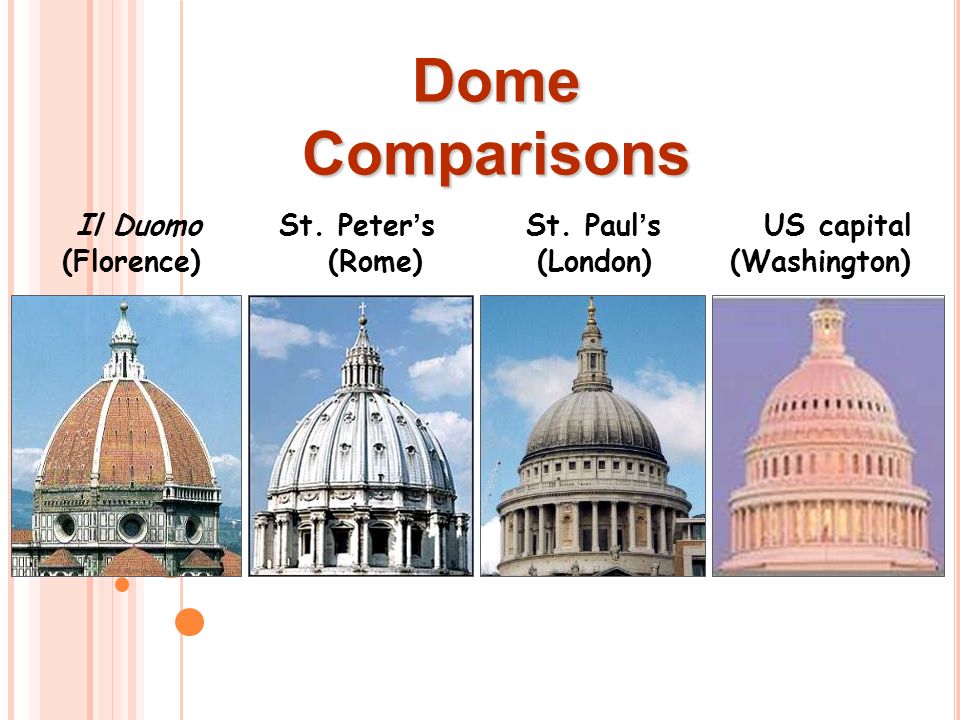 Dome Comparisons

Il Duomo (Florence)

St. Peter's (Rome)

St. Paul's (London)

US capital (Washington)